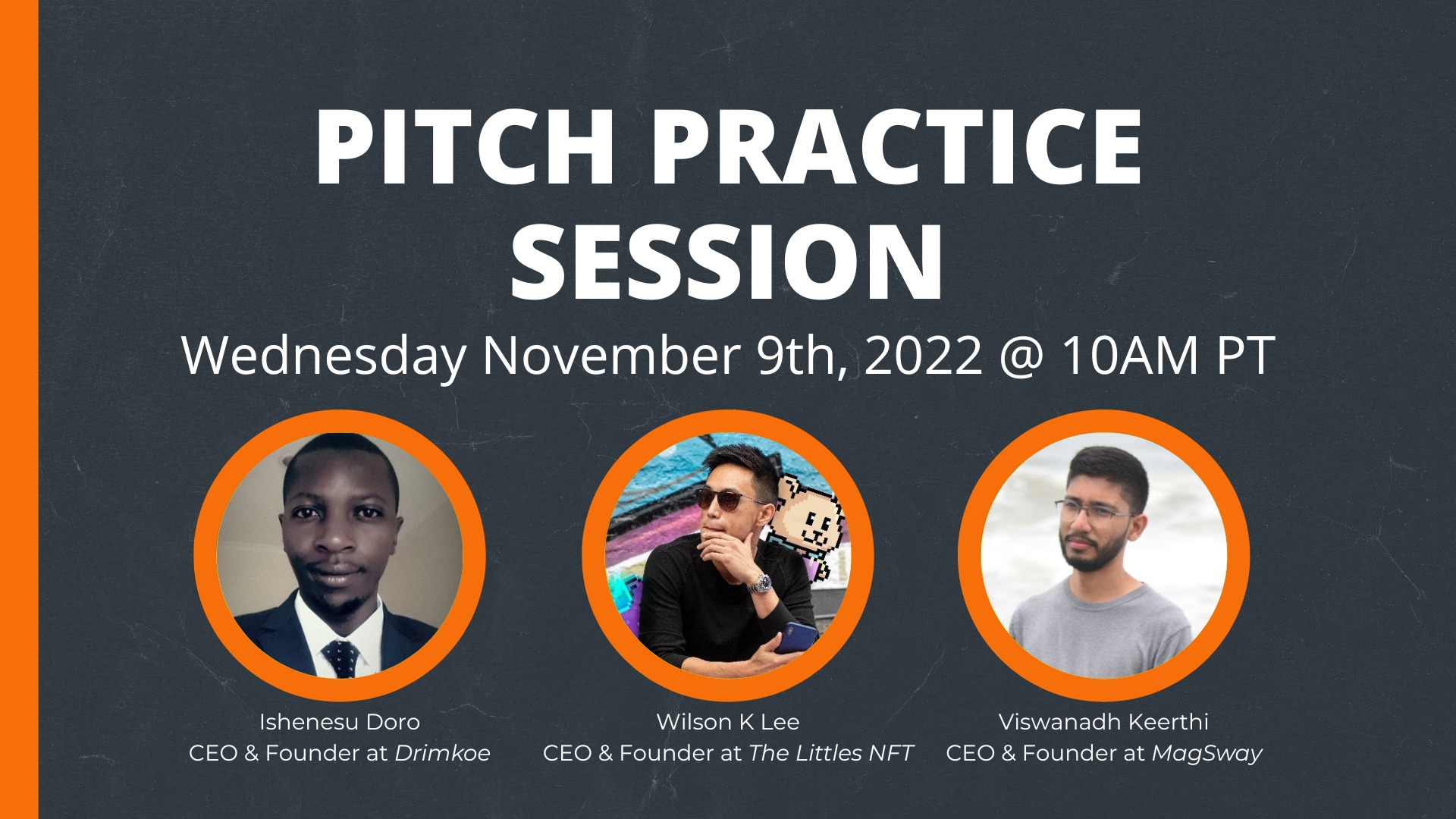 PITCH PRACTICE SESSION

Wednesday November 9th, 2022 @ 10AM PT

Ishenesu Doro
CEO & Founder at Drimkoe

Wilson K Lee
CEO & Founder at The Littles NFT

Viswanadh Keerthi
CEO & Founder at MagSway